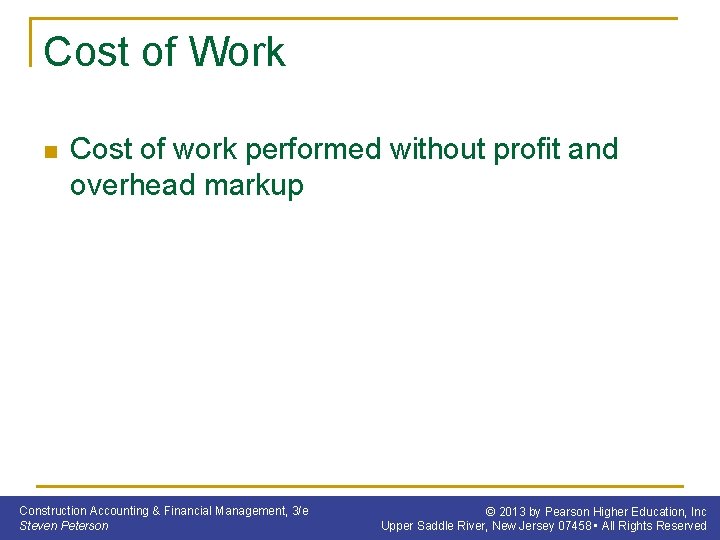 Cost of Work

Cost of work performed without profit and overhead markup

Construction Accounting & Financial Management, 3/e
Steven Peterson

© 2013 by Pearson Higher Education, Inc
Upper Saddle River, New Jersey 07458 • All Rights Reserved